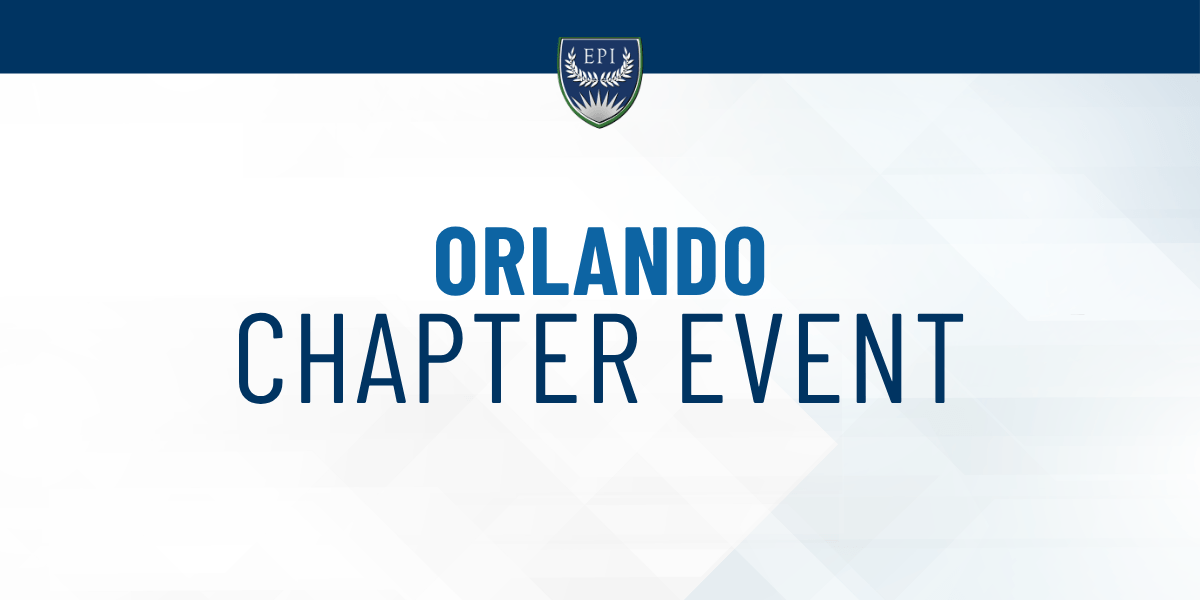 EPI

ORLANDO
CHAPTER EVENT